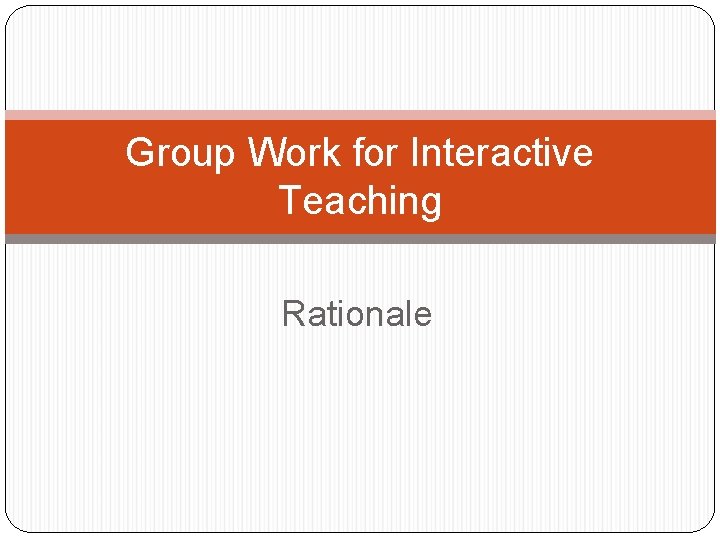 Group Work for Interactive Teaching

Rationale